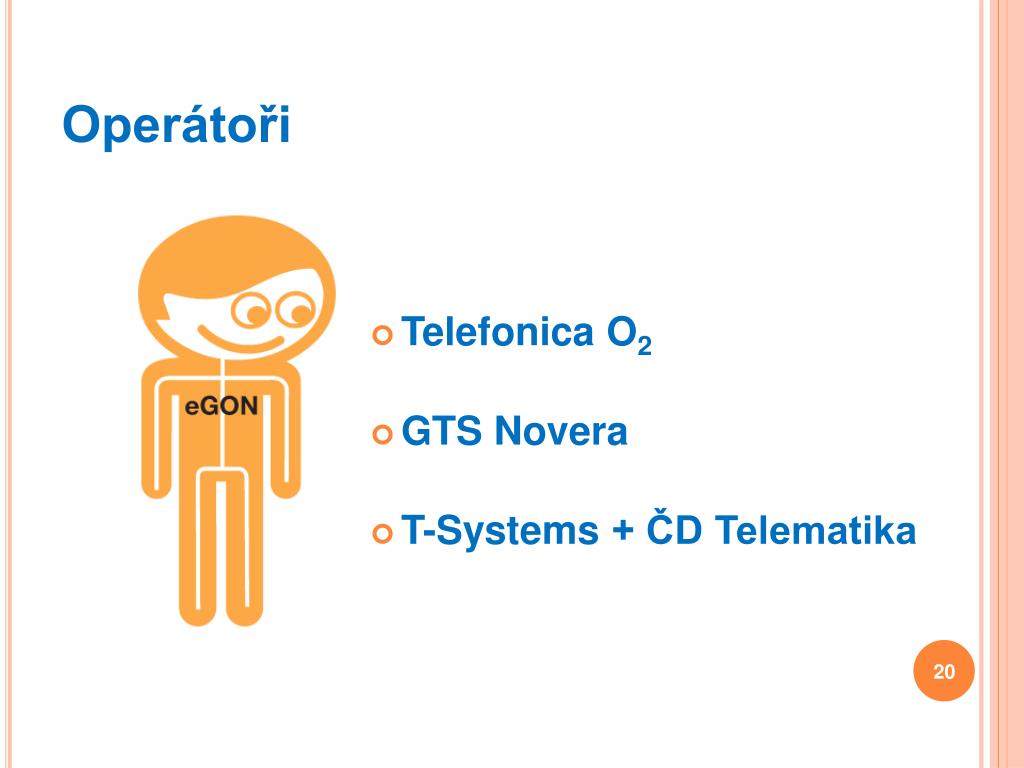 Operátoři

eGON

Telefonica $O_2$

GTS Novera

T-Systems + ČD Telematika

20